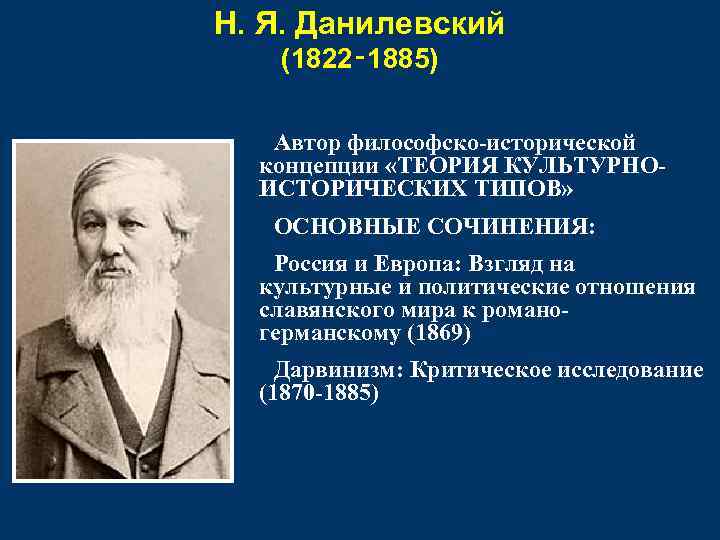 Н. Я. Данилевский
(1822-1885)

Автор философско-исторической концепции «ТЕОРИЯ КУЛЬТУРНО-ИСТОРИЧЕСКИХ ТИПОВ»

ОСНОВНЫЕ СОЧИНЕНИЯ:

Россия и Европа: Взгляд на культурные и политические отношения славянского мира к романо-германскому (1869)

Дарвинизм: Критическое исследование (1870-1885)